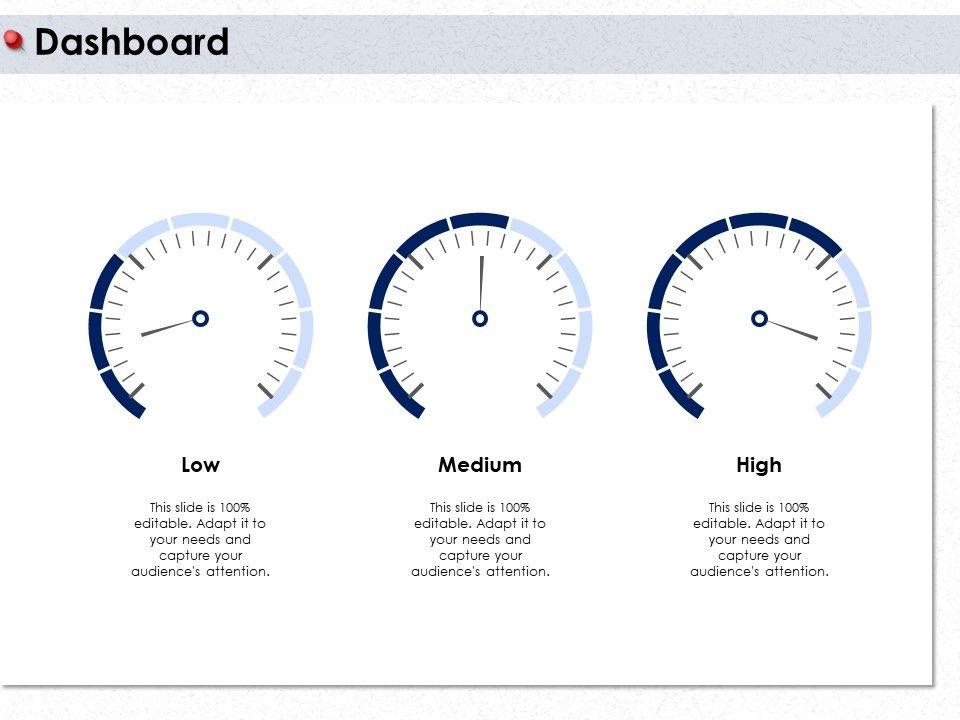 Dashboard

Low

This slide is 100% editable. Adapt it to your needs and capture your audience's attention.

Medium

This slide is 100% editable. Adapt it to your needs and capture your audience's attention.

High

This slide is 100% editable. Adapt it to your needs and capture your audience's attention.